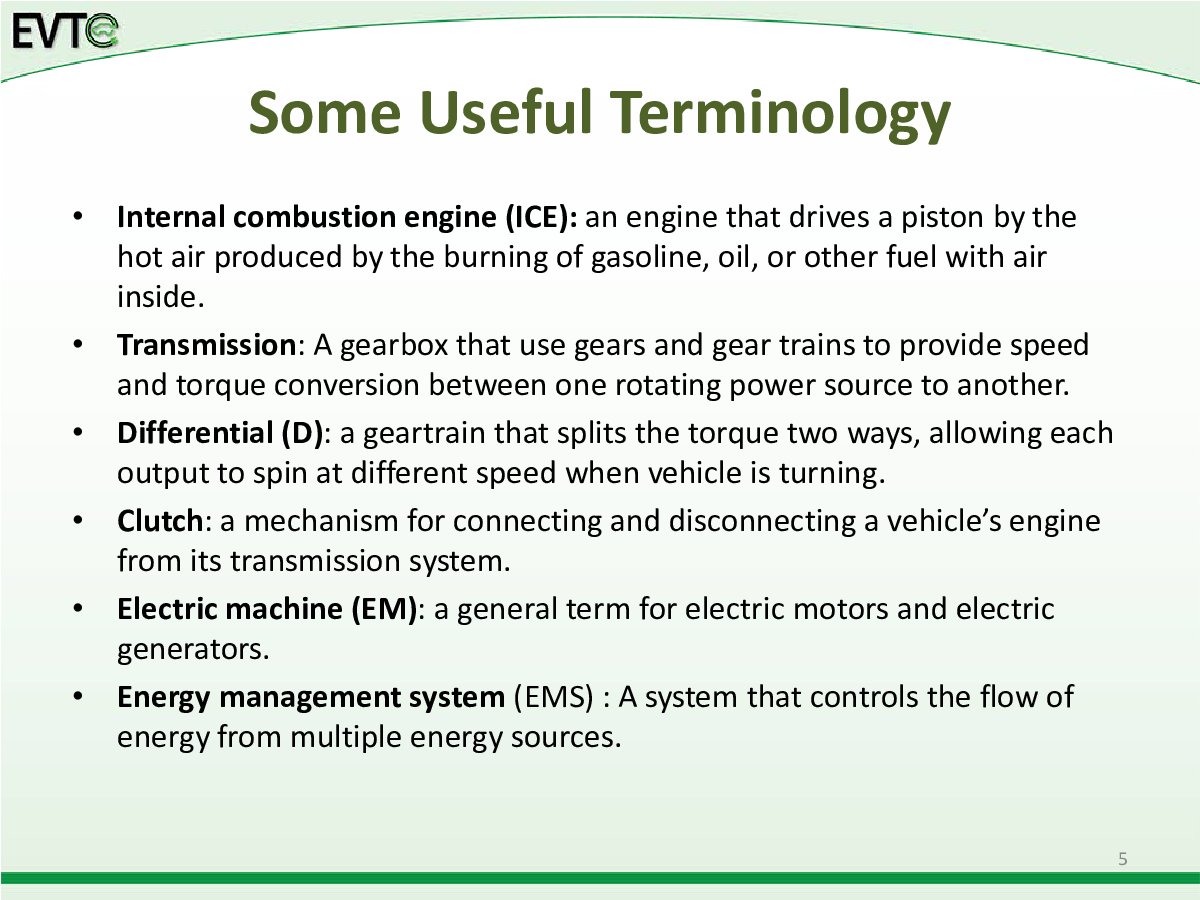 EVTC

Some Useful Terminology

• Internal combustion engine (ICE): an engine that drives a piston by the hot air produced by the burning of gasoline, oil, or other fuel with air inside.
• Transmission: A gearbox that use gears and gear trains to provide speed and torque conversion between one rotating power source to another.
• Differential (D): a geartrain that splits the torque two ways, allowing each output to spin at different speed when vehicle is turning.
• Clutch: a mechanism for connecting and disconnecting a vehicle's engine from its transmission system.
• Electric machine (EM): a general term for electric motors and electric generators.
• Energy management system (EMS) : A system that controls the flow of energy from multiple energy sources.

5